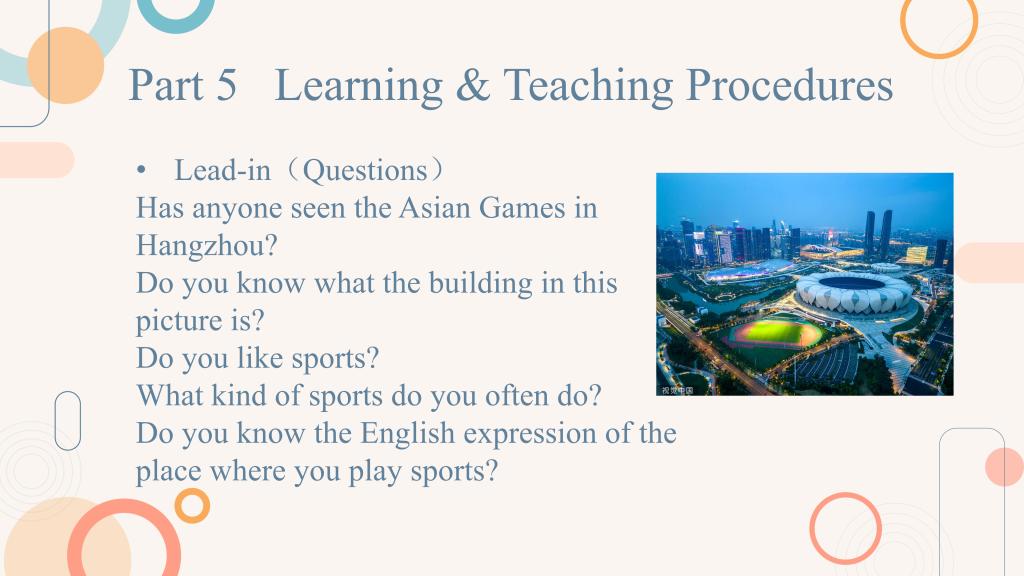 Part 5 Learning & Teaching Procedures

• Lead-in（Questions）

Has anyone seen the Asian Games in Hangzhou?

Do you know what the building in this picture is?

Do you like sports?

What kind of sports do you often do?

Do you know the English expression of the place where you play sports?

视觉中国